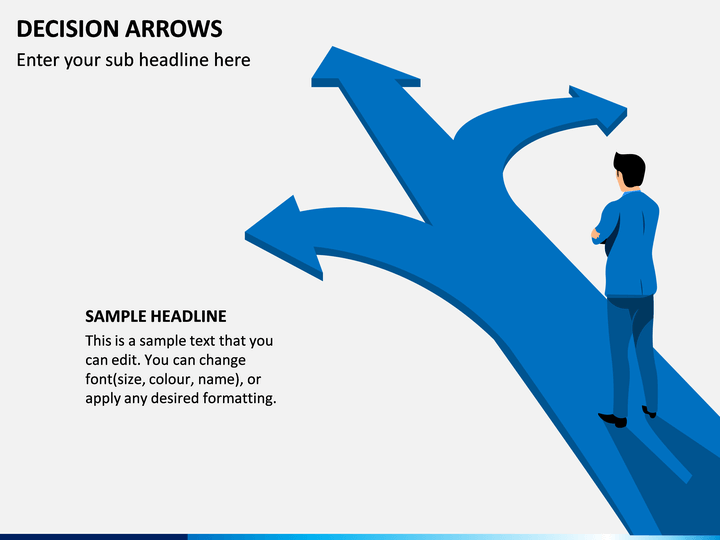 DECISION ARROWS
Enter your sub headline here

SAMPLE HEADLINE
This is a sample text that you can edit. You can change font(size, colour, name), or apply any desired formatting.